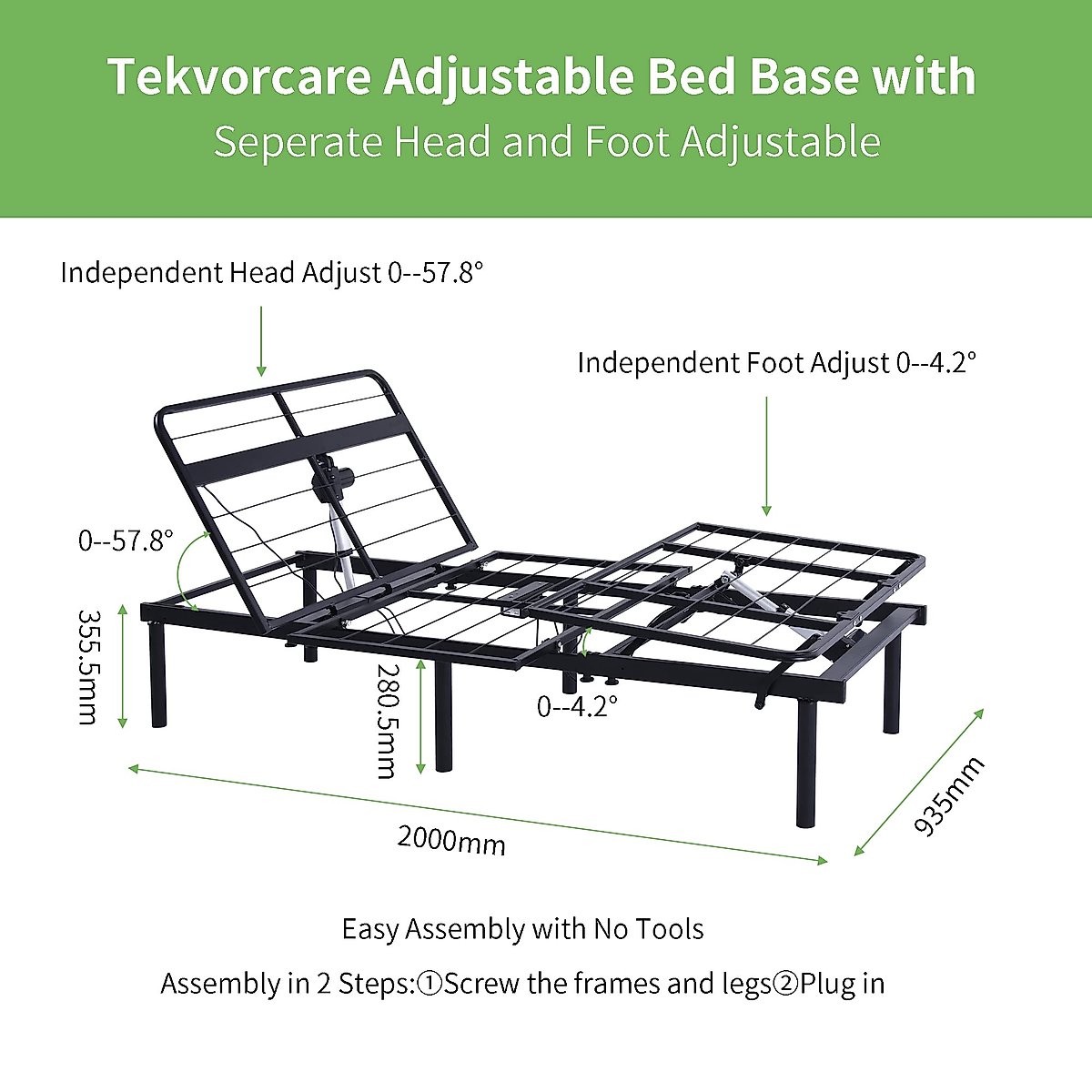 Tekvorcare Adjustable Bed Base with
Seperate Head and Foot Adjustable

Independent Head Adjust 0--57.8°

Independent Foot Adjust 0--4.2°

0--57.8°

355.5mm

280.5mm

0--4.2°

2000mm

935mm

Easy Assembly with No Tools

Assembly in 2 Steps:①Screw the frames and legs②Plug in